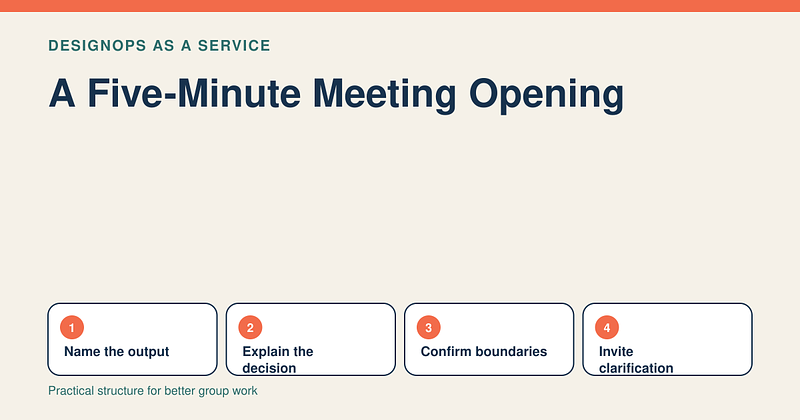 DESIGNOPS AS A SERVICE

A Five-Minute Meeting Opening

1
Name the output

2
Explain the decision

3
Confirm boundaries

4
Invite clarification

Practical structure for better group work